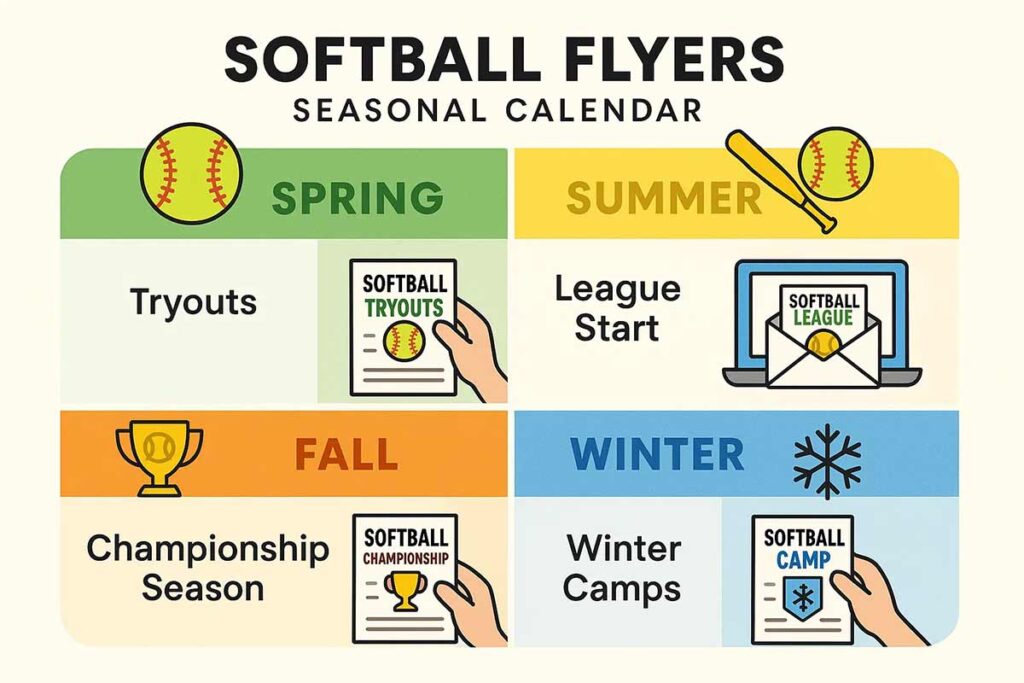 SOFTBALL FLYERS
SEASONAL CALENDAR

SPRING

Tryouts

SOFTBALL
TRYOUTS

SUMMER

League Start

SOFTBALL
LEAGUE

FALL

Championship Season

SOFTBALL
CHAMPIONSHIP

WINTER

Winter Camps

SOFTBALL
CAMP